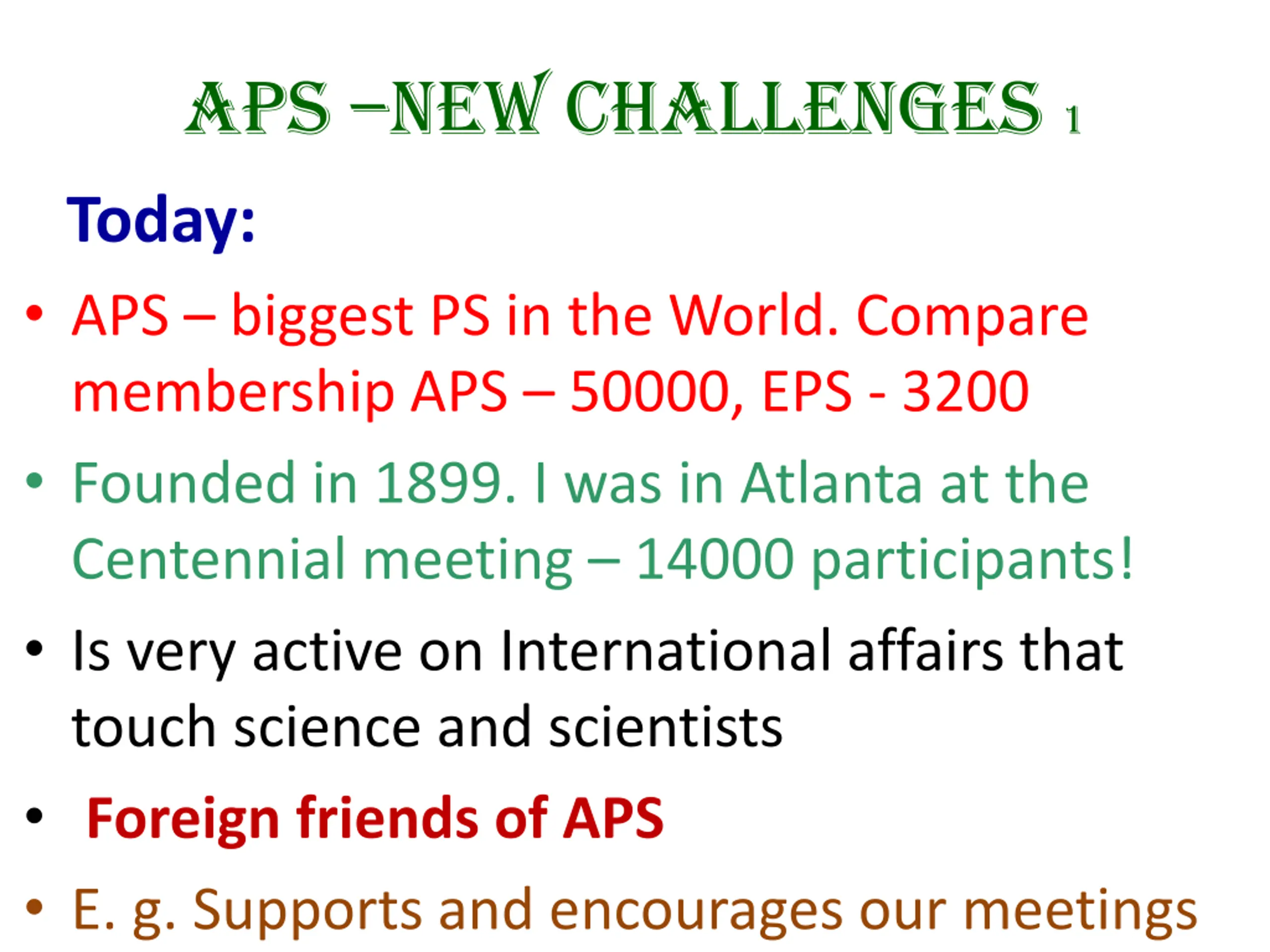 APS –NEW CHALLENGES 1

Today:

• APS – biggest PS in the World. Compare membership APS – 50000, EPS - 3200

• Founded in 1899. I was in Atlanta at the Centennial meeting – 14000 participants!

• Is very active on International affairs that touch science and scientists

• Foreign friends of APS

• E. g. Supports and encourages our meetings